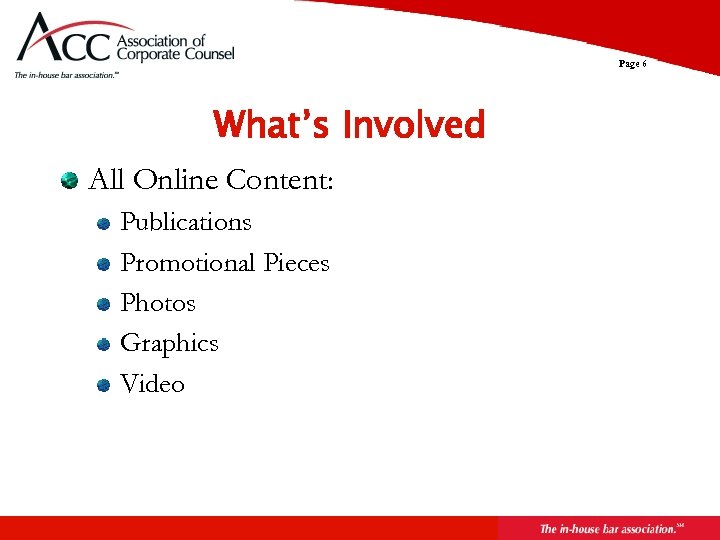 ACC Association of Corporate Counsel
The in-house bar association.℠

Page 6

What's Involved

All Online Content:
Publications
Promotional Pieces
Photos
Graphics
Video

The in-house bar association.℠